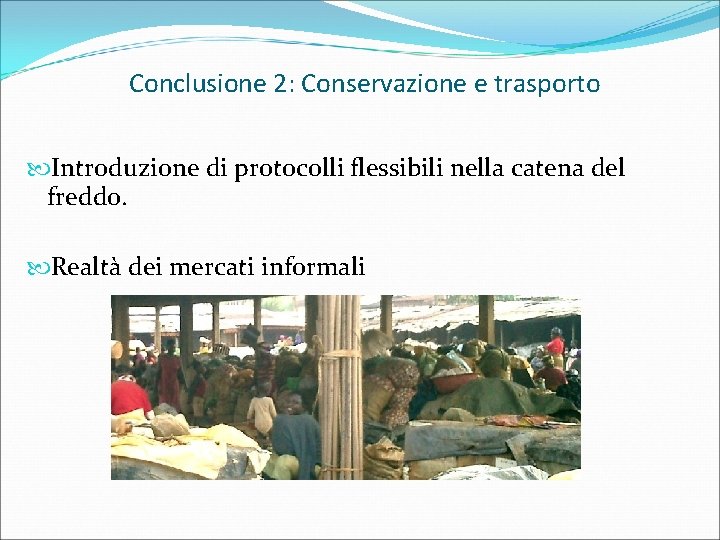 Conclusione 2: Conservazione e trasporto

Introduzione di protocolli flessibili nella catena del freddo.

Realtà dei mercati informali